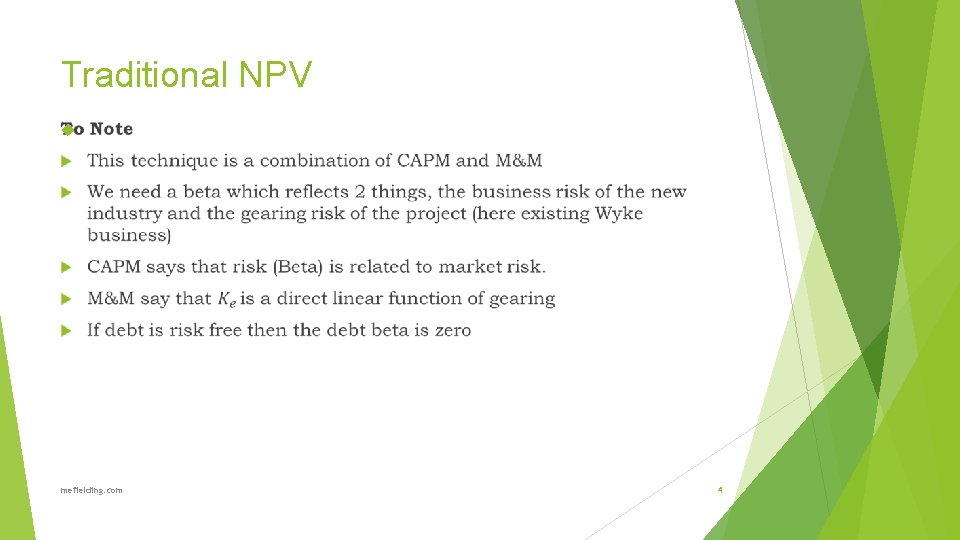 Traditional NPV

To Note

This technique is a combination of CAPM and M&M

We need a beta which reflects 2 things, the business risk of the new industry and the gearing risk of the project (here existing Wyke business)

CAPM says that risk (Beta) is related to market risk.

M&M say that $K_e$ is a direct linear function of gearing

If debt is risk free then the debt beta is zero

mefielding.com

4